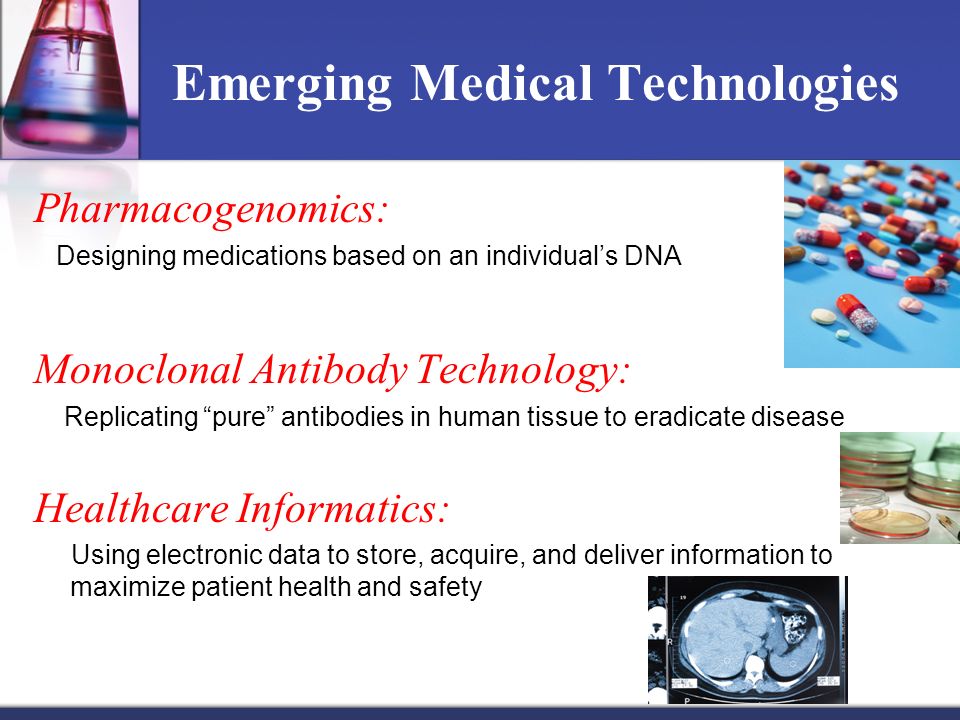 Emerging Medical Technologies

Pharmacogenomics:

Designing medications based on an individual’s DNA

Monoclonal Antibody Technology:

Replicating “pure” antibodies in human tissue to eradicate disease

Healthcare Informatics:

Using electronic data to store, acquire, and deliver information to maximize patient health and safety